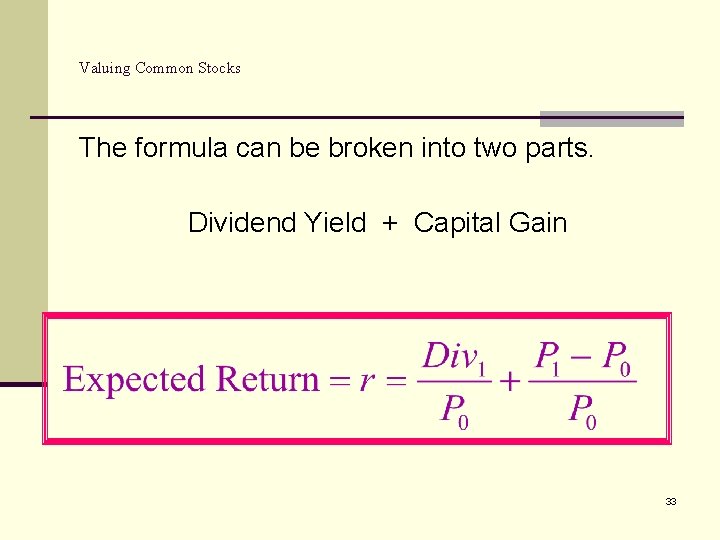 Valuing Common Stocks

The formula can be broken into two parts.

Dividend Yield + Capital Gain

$\text{Expected Return} = r = \frac{Div_1}{P_0} + \frac{P_1 - P_0}{P_0}$

33